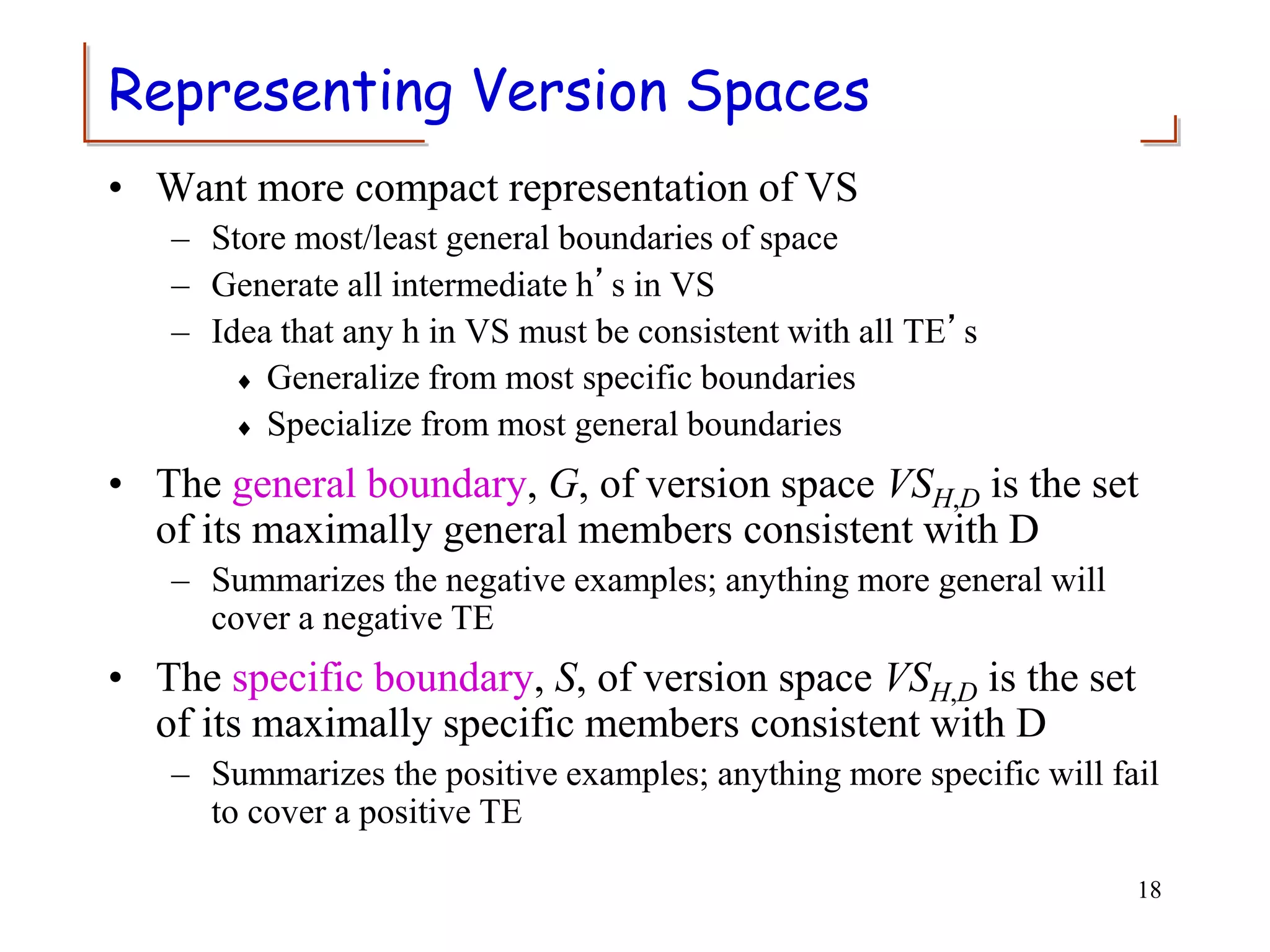 Representing Version Spaces

• Want more compact representation of VS
– Store most/least general boundaries of space
– Generate all intermediate h’s in VS
– Idea that any h in VS must be consistent with all TE’s
♦ Generalize from most specific boundaries
♦ Specialize from most general boundaries

• The general boundary, $G$, of version space $VS_{H,D}$ is the set of its maximally general members consistent with D
– Summarizes the negative examples; anything more general will cover a negative TE

• The specific boundary, $S$, of version space $VS_{H,D}$ is the set of its maximally specific members consistent with D
– Summarizes the positive examples; anything more specific will fail to cover a positive TE

18